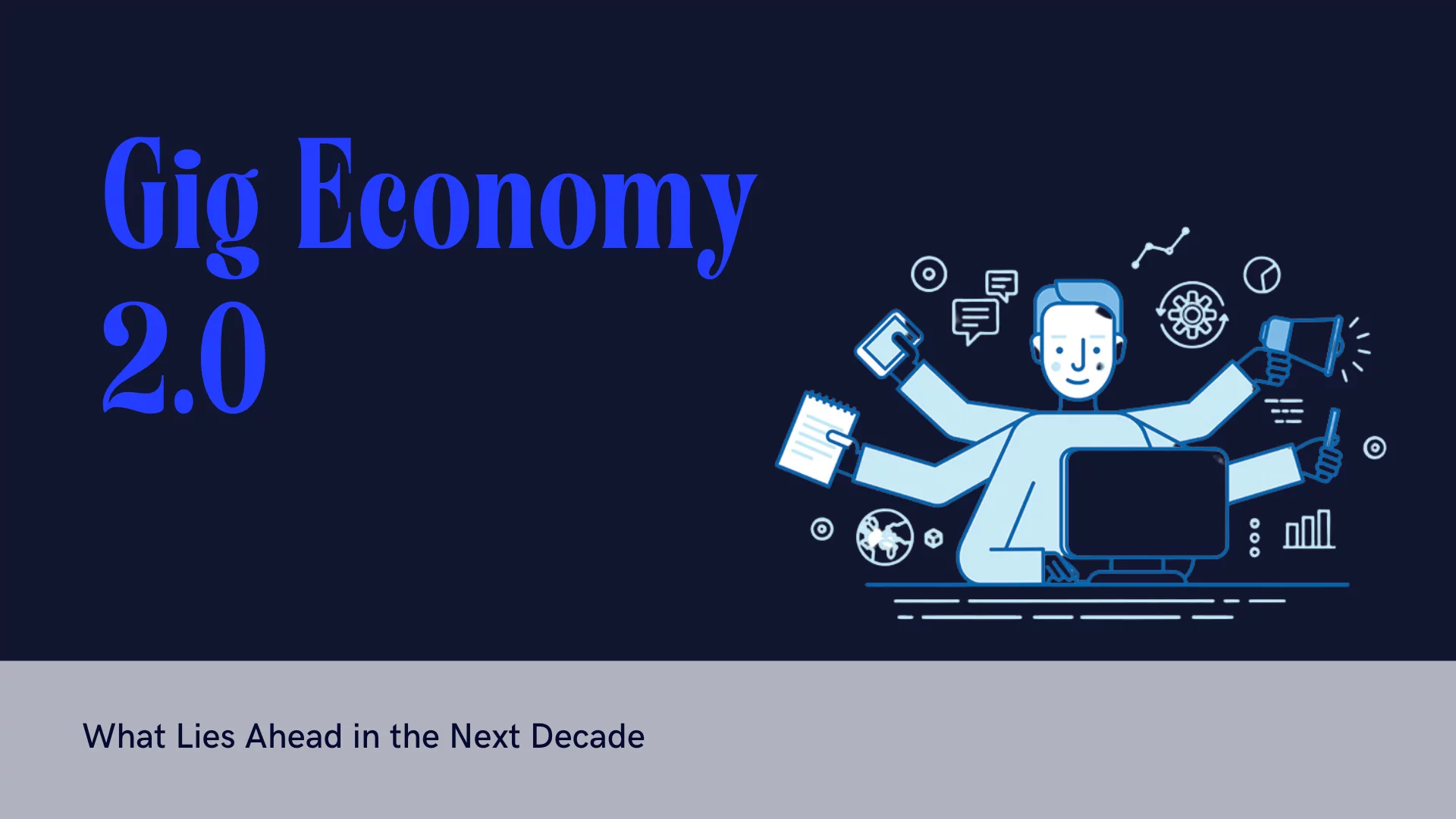 Gig Economy 2.0

What Lies Ahead in the Next Decade